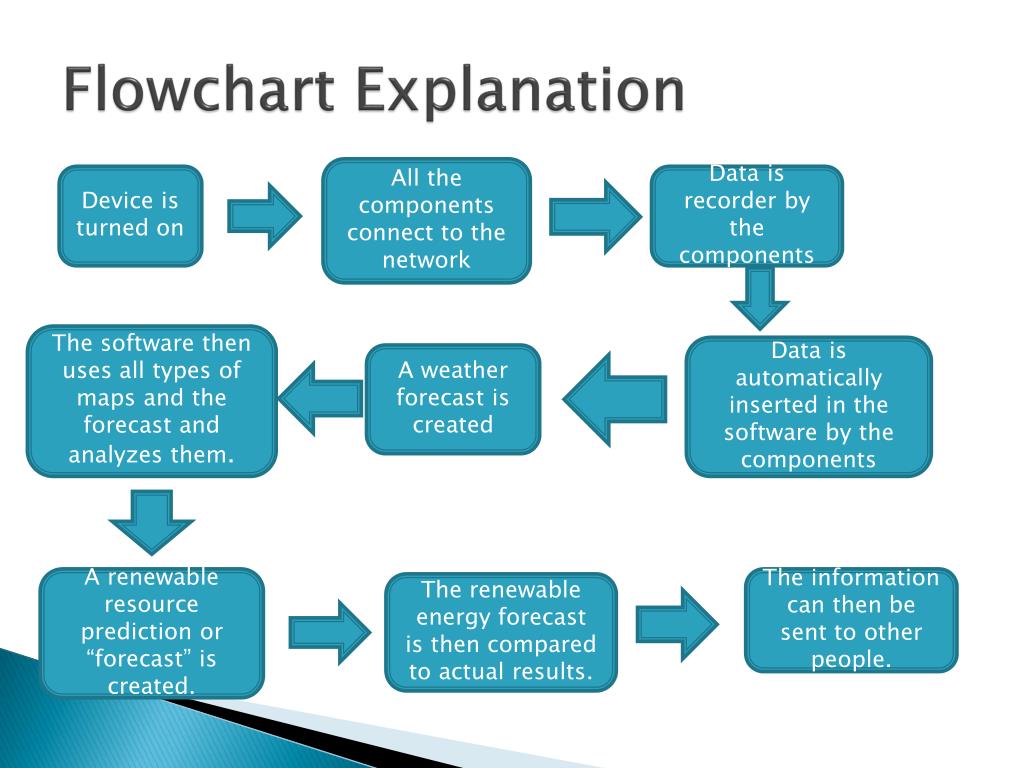 Flowchart Explanation

Device is turned on

All the components connect to the network

Data is recorder by the components

Data is automatically inserted in the software by the components

A weather forecast is created

The software then uses all types of maps and the forecast and analyzes them.

A renewable resource prediction or “forecast” is created.

The renewable energy forecast is then compared to actual results.

The information can then be sent to other people.